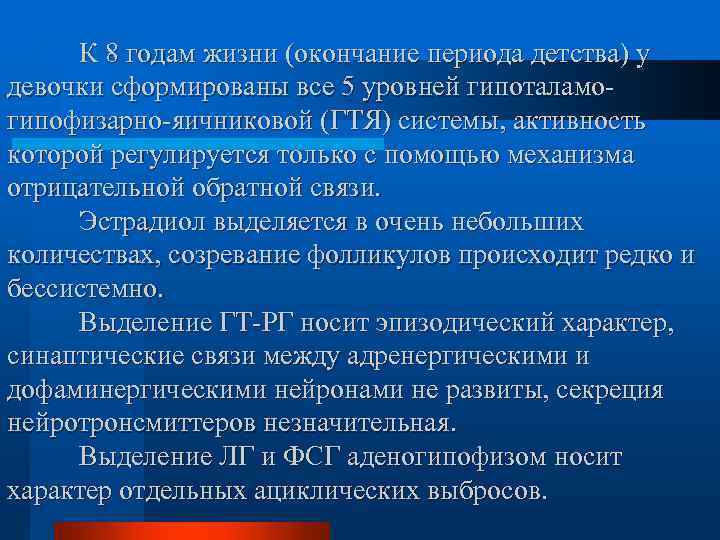 К 8 годам жизни (окончание периода детства) у девочки сформированы все 5 уровней гипоталамо-гипофизарно-яичниковой (ГТЯ) системы, активность которой регулируется только с помощью механизма отрицательной обратной связи.

Эстрадиол выделяется в очень небольших количествах, созревание фолликулов происходит редко и бессистемно.

Выделение ГТ-РГ носит эпизодический характер, синаптические связи между адренергическими и дофаминергическими нейронами не развиты, секреция нейротронсмиттеров незначительная.

Выделение ЛГ и ФСГ аденогипофизом носит характер отдельных ациклических выбросов.